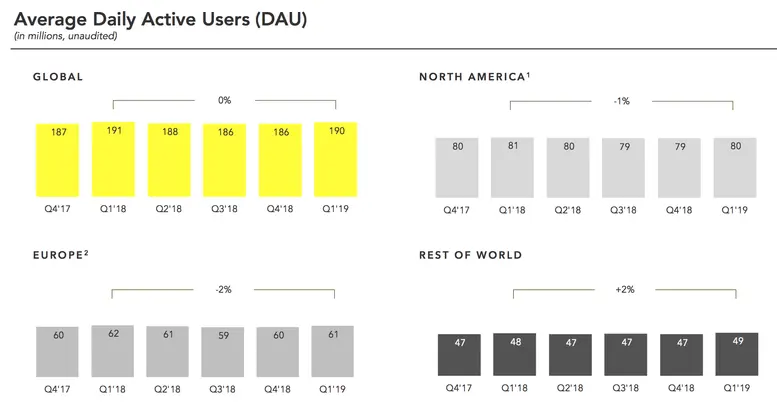 Average Daily Active Users (DAU)
(in millions, unaudited)

GLOBAL

0%

187 191 188 186 186 190

Q4'17 Q1'18 Q2'18 Q3'18 Q4'18 Q1'19

NORTH AMERICA$^1$

-1%

80 81 80 79 79 80

Q4'17 Q1'18 Q2'18 Q3'18 Q4'18 Q1'19

EUROPE$^2$

-2%

60 62 61 59 60 61

Q4'17 Q1'18 Q2'18 Q3'18 Q4'18 Q1'19

REST OF WORLD

+2%

47 48 47 47 47 49

Q4'17 Q1'18 Q2'18 Q3'18 Q4'18 Q1'19